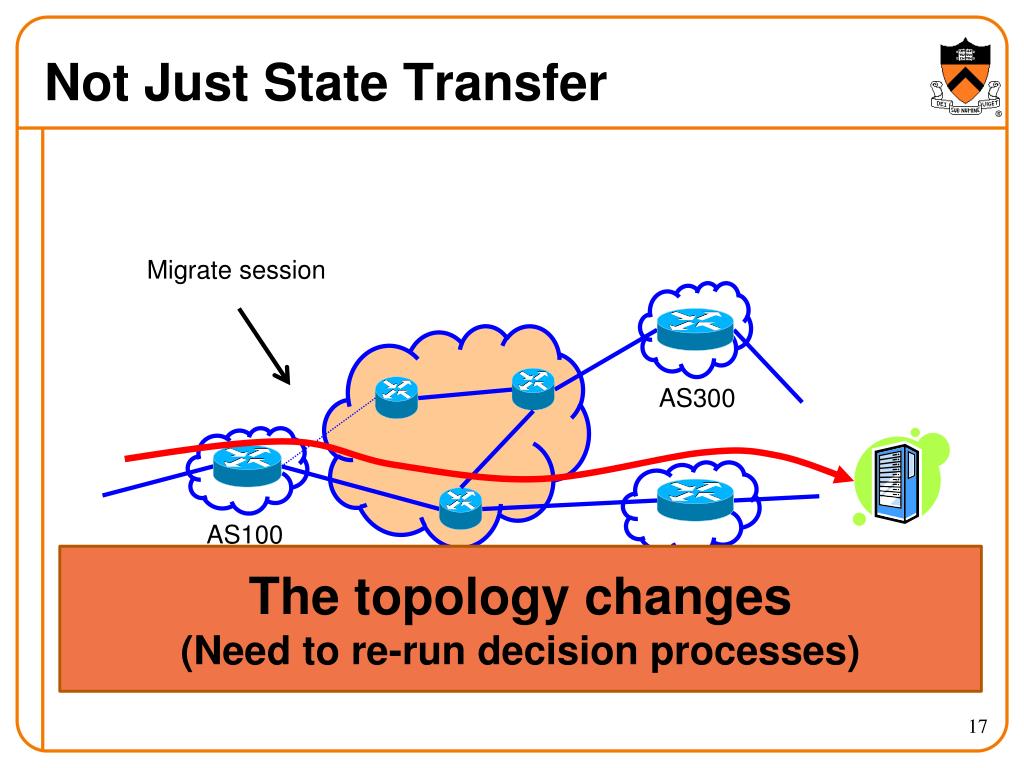 Not Just State Transfer

DEI SUB NUMINE VIGET

Migrate session

AS300

AS100

The topology changes
(Need to re-run decision processes)

17